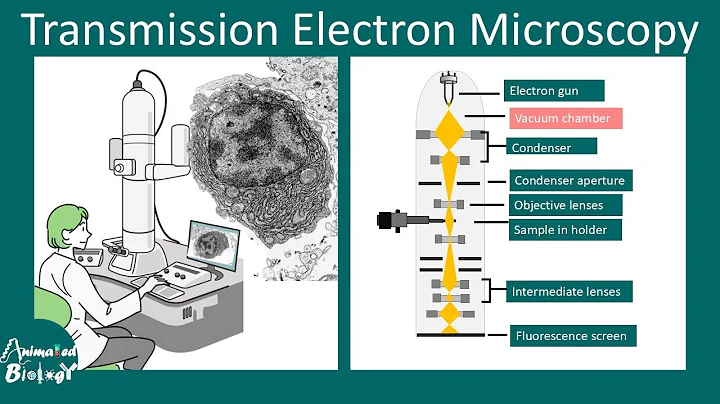 Transmission Electron Microscopy

Electron gun
Vacuum chamber
Condenser
Condenser aperture
Objective lenses
Sample in holder
Intermediate lenses
Fluorescence screen

Animated Biology